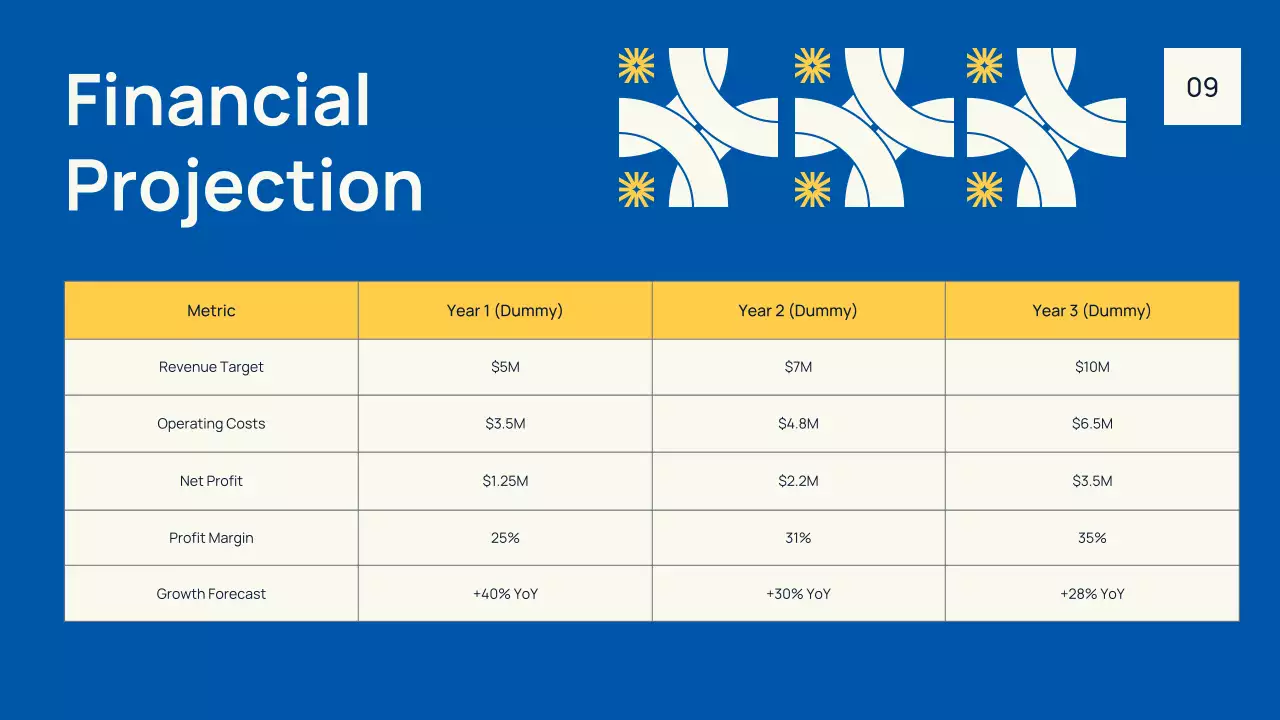 Financial Projection

09

| Metric | Year 1 (Dummy) | Year 2 (Dummy) | Year 3 (Dummy) |
|---|---|---|---|
| Revenue Target | \$5M | \$7M | \$10M |
| Operating Costs | \$3.5M | \$4.8M | \$6.5M |
| Net Profit | \$1.25M | \$2.2M | \$3.5M |
| Profit Margin | 25% | 31% | 35% |
| Growth Forecast | +40% YoY | +30% YoY | +28% YoY |